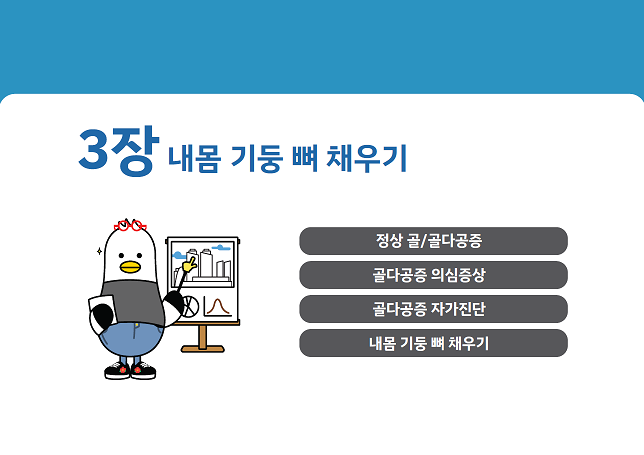 3장 내몸 기둥 뼈 채우기

정상 골/골다공증

골다공증 의심증상

골다공증 자가진단

내몸 기둥 뼈 채우기